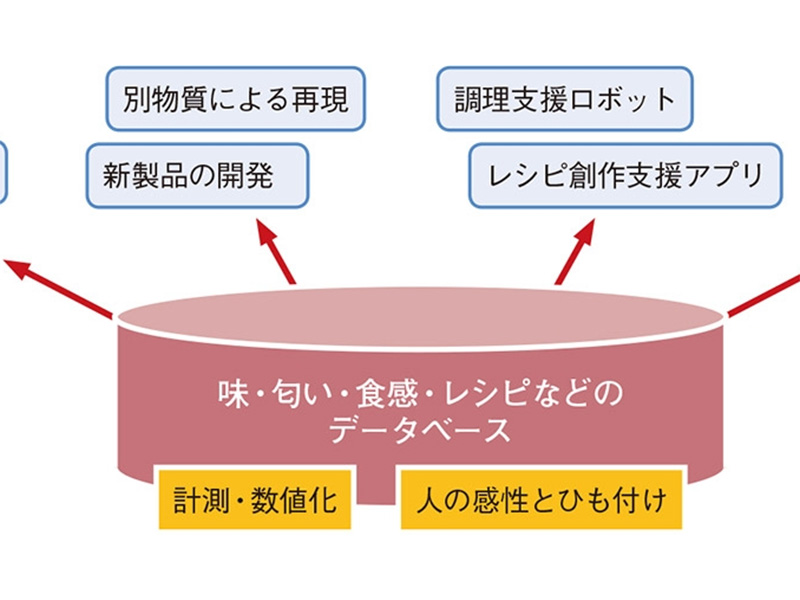 別物質による再現

新製品の開発

調理支援ロボット

レシピ創作支援アプリ

味・匂い・食感・レシピなどのデータベース

計測・数値化

人の感性とひも付け